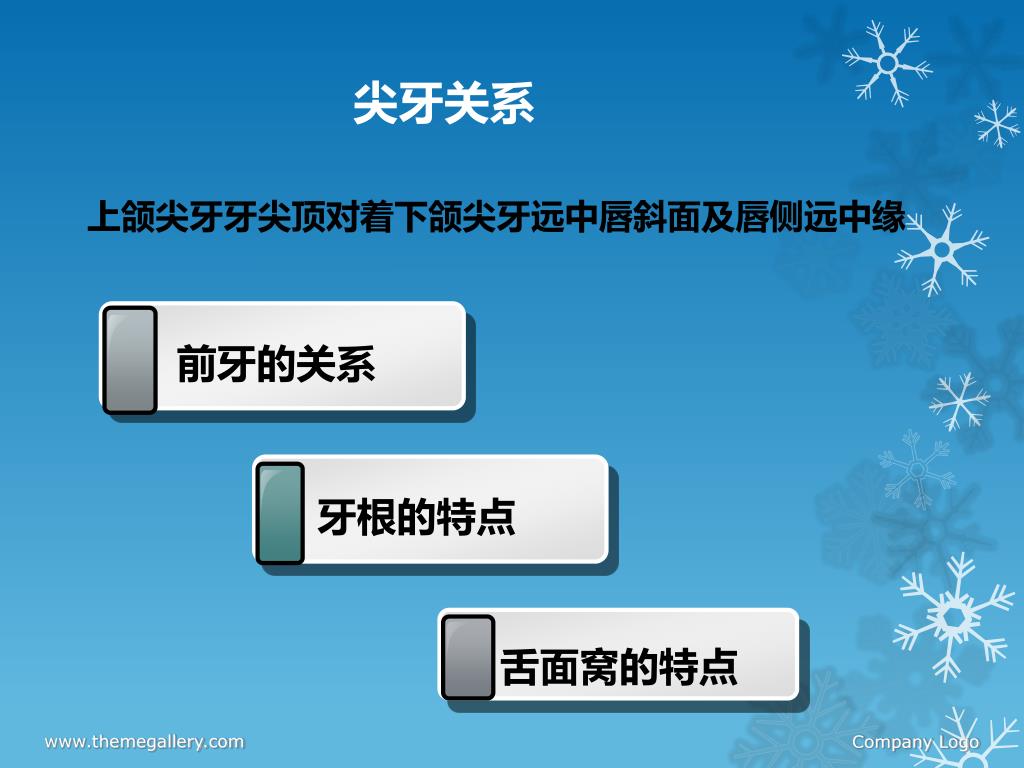 尖牙关系

上颌尖牙牙尖顶对着下颌尖牙远中唇斜面及唇侧远中缘

前牙的关系

牙根的特点

舌面窝的特点

www.themegallery.com

Company Logo